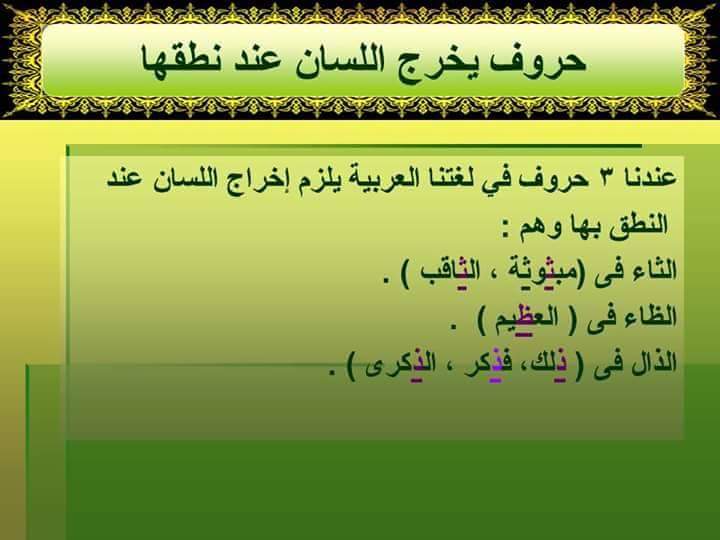 حروف يخرج اللسان عند نطقها

عندنا ٣ حروف في لغتنا العربية يلزم إخراج اللسان عند النطق بها وهم :
الثاء فى (مبثوثة ، الثاقب ) .
الظاء فى ( العظيم ) .
الذال فى ( ذلك، فذكر ، الذكرى ) .